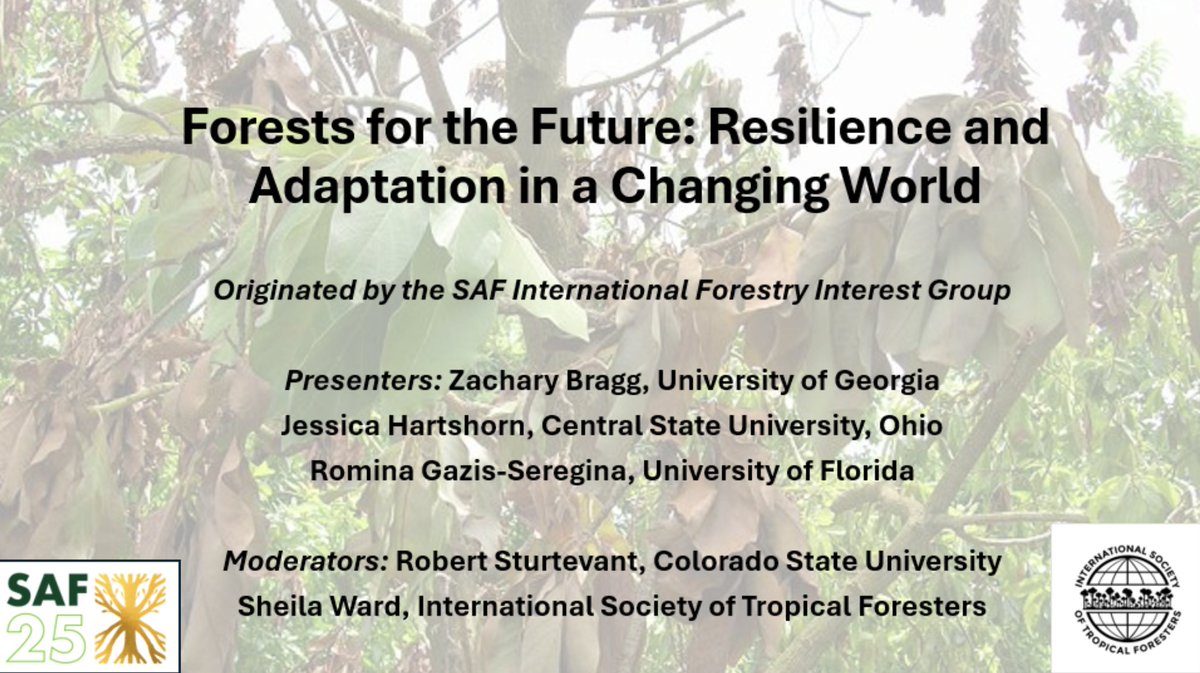 Forests for the Future: Resilience and Adaptation in a Changing World

Originated by the SAF International Forestry Interest Group

Presenters: Zachary Bragg, University of Georgia
Jessica Hartshorn, Central State University, Ohio
Romina Gazis-Seregina, University of Florida

Moderators: Robert Sturtevant, Colorado State University
Sheila Ward, International Society of Tropical Foresters

SAF 25

INTERNATIONAL SOCIETY OF TROPICAL FORESTERS